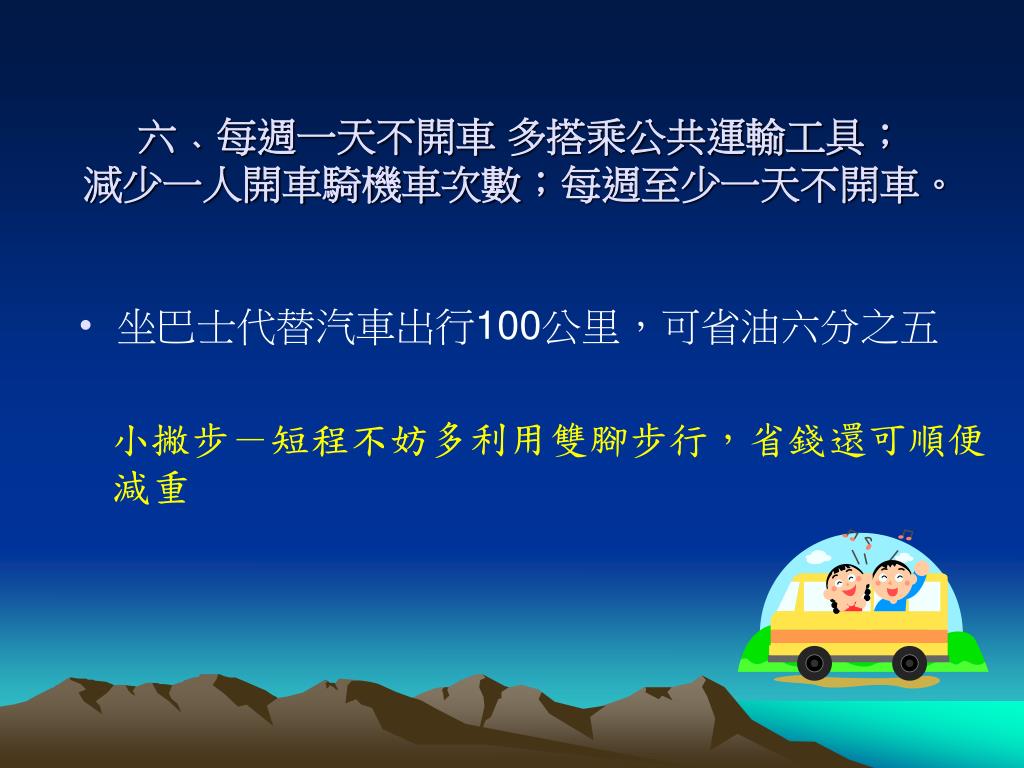 六、每週一天不開車 多搭乘公共運輸工具；
減少一人開車騎機車次數；每週至少一天不開車。

• 坐巴士代替汽車出行100公里，可省油六分之五

小撇步－短程不妨多利用雙腳步行，省錢還可順便減重